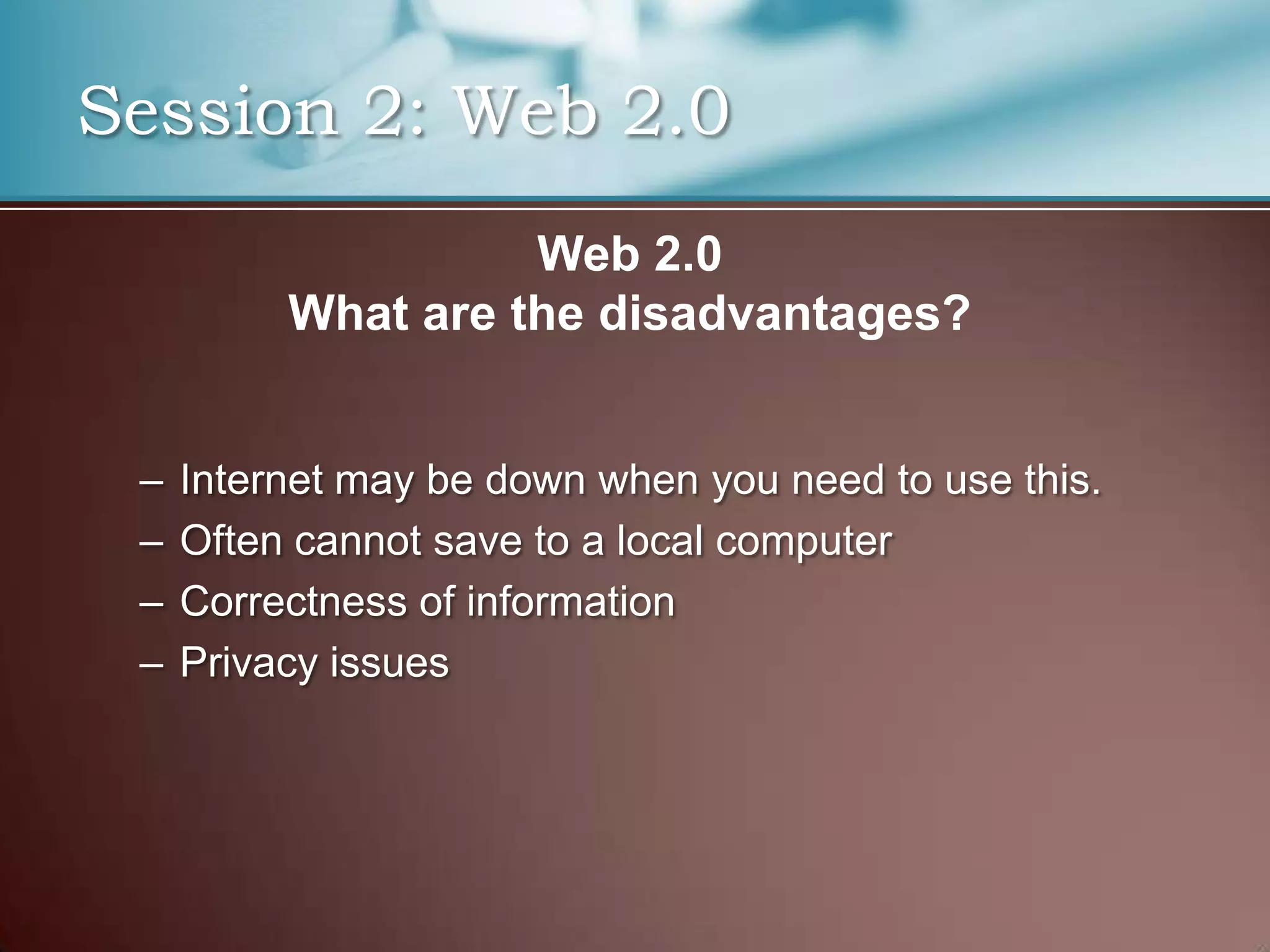 Session 2: Web 2.0

Web 2.0
What are the disadvantages?

– Internet may be down when you need to use this.
– Often cannot save to a local computer
– Correctness of information
– Privacy issues